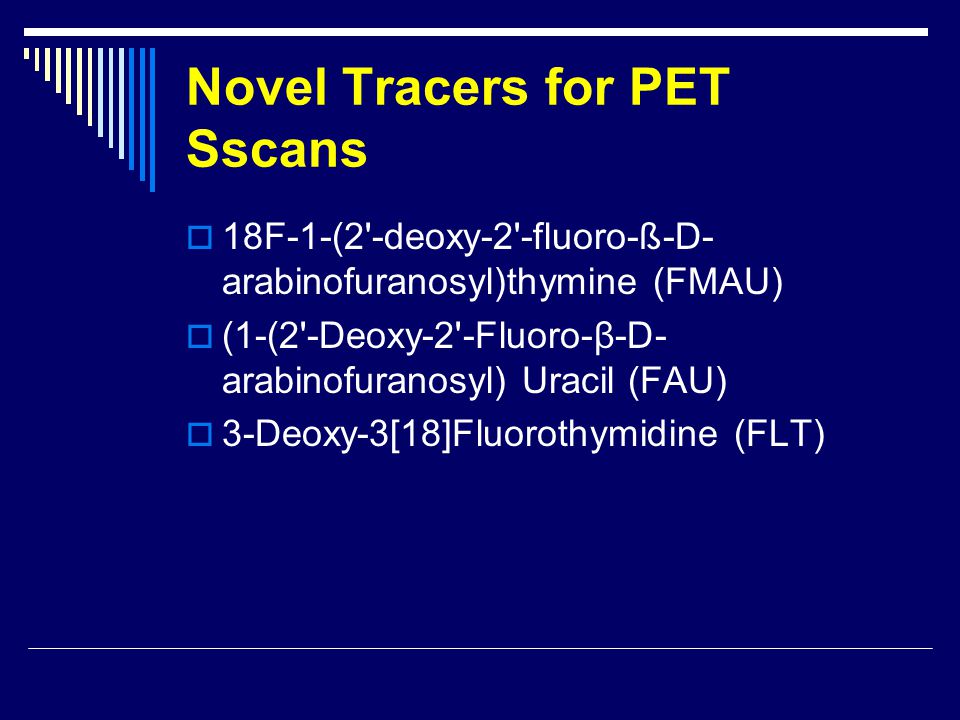 Novel Tracers for PET Sscans

18F-1-(2'-deoxy-2'-fluoro-ß-D-arabinofuranosyl)thymine (FMAU)

(1-(2'-Deoxy-2'-Fluoro-β-D-arabinofuranosyl) Uracil (FAU)

3-Deoxy-3[18]Fluorothymidine (FLT)